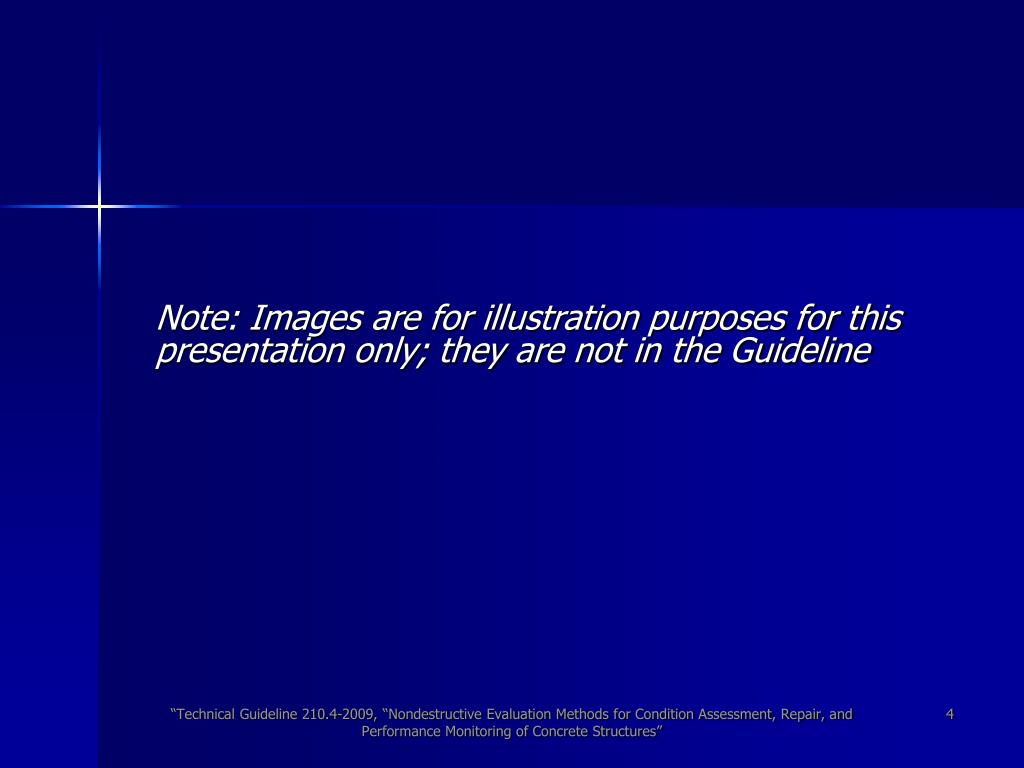 Note: Images are for illustration purposes for this presentation only; they are not in the Guideline

“Technical Guideline 210.4-2009, “Nondestructive Evaluation Methods for Condition Assessment, Repair, and Performance Monitoring of Concrete Structures”

4